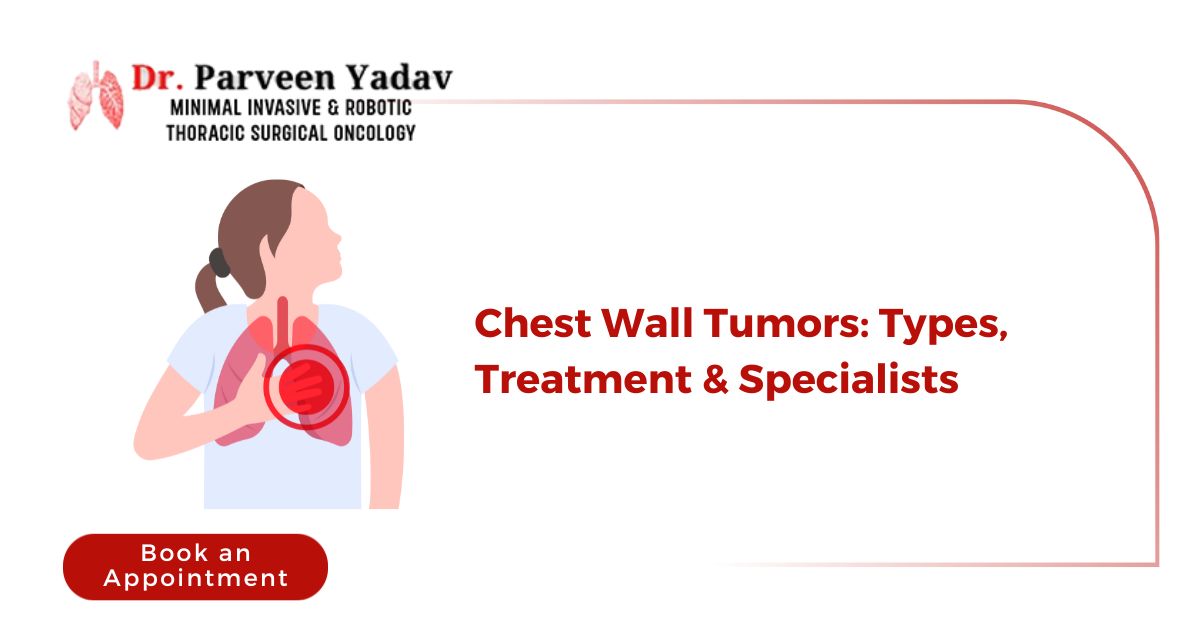 Dr. Parveen Yadav
MINIMAL INVASIVE & ROBOTIC
THORACIC SURGICAL ONCOLOGY

Chest Wall Tumors: Types, Treatment & Specialists

Book an Appointment